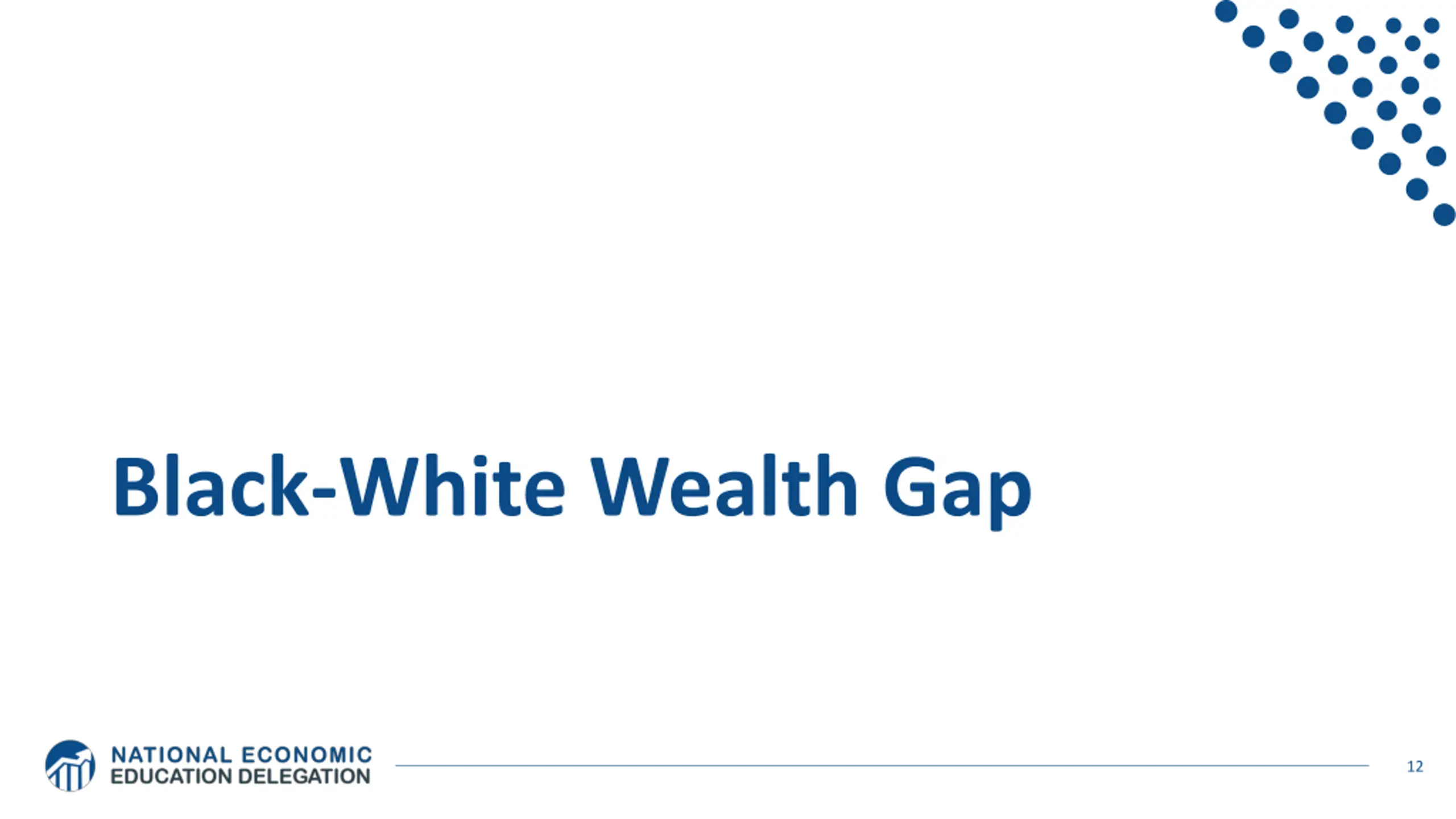 Black-White Wealth Gap

NATIONAL ECONOMIC
EDUCATION DELEGATION

12